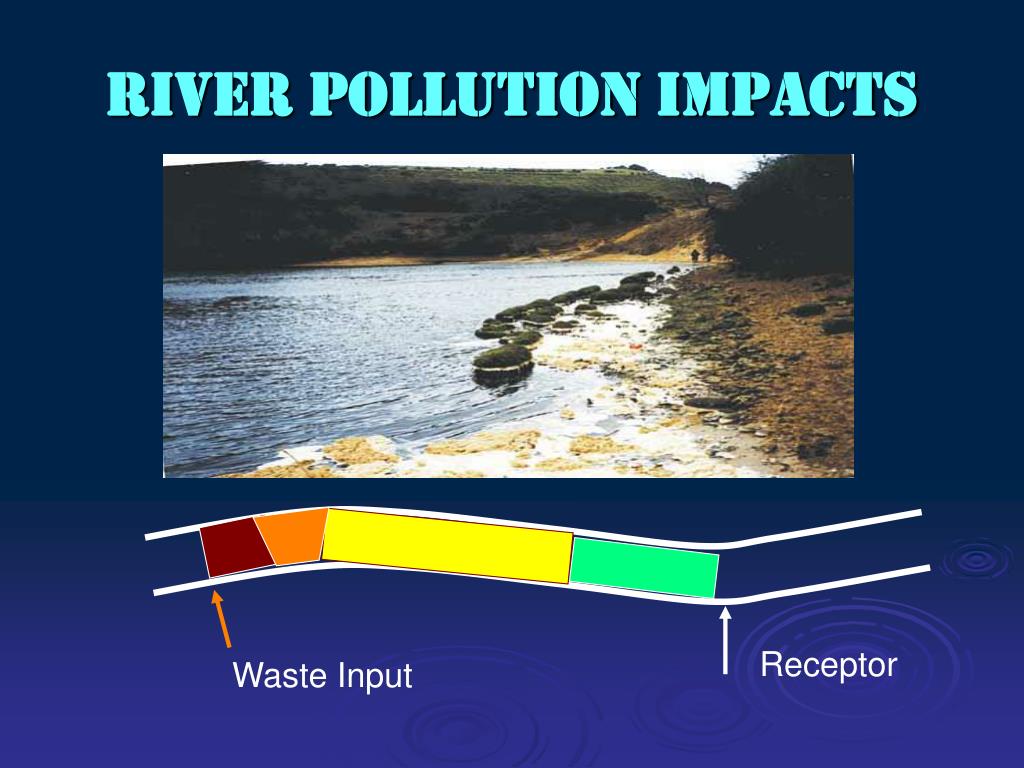 RIVER POLLUTION IMPACTS

Waste Input

Receptor